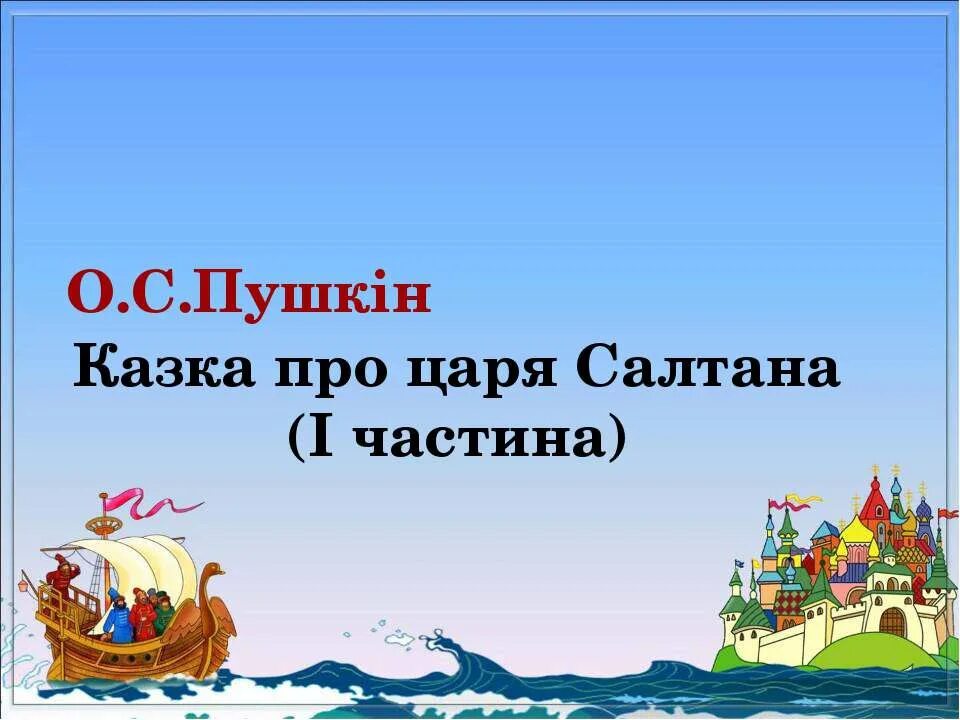 О.С.Пушкін
Казка про царя Салтана
(І частина)